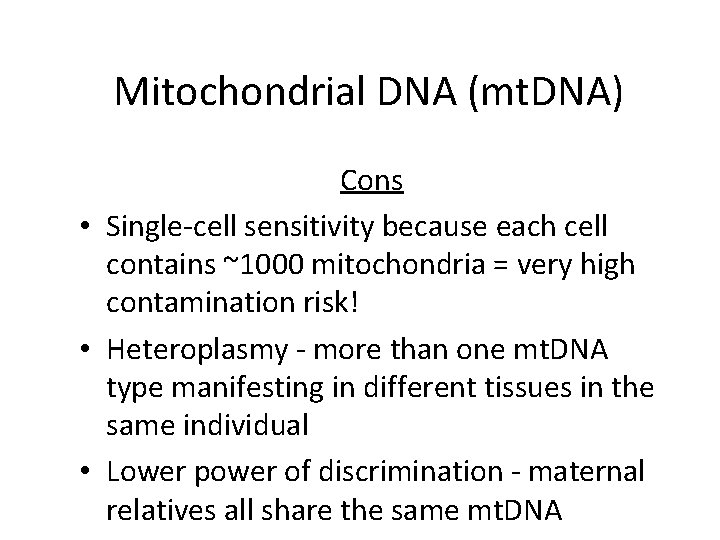 Mitochondrial DNA (mtDNA)

Cons

• Single-cell sensitivity because each cell contains ~1000 mitochondria = very high contamination risk!

• Heteroplasmy - more than one mtDNA type manifesting in different tissues in the same individual

• Lower power of discrimination - maternal relatives all share the same mtDNA